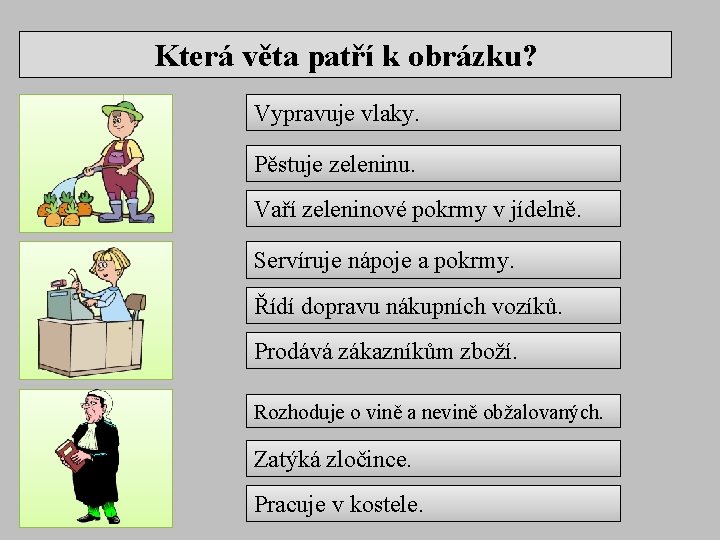 Která věta patří k obrázku?

Vypravuje vlaky.

Pěstuje zeleninu.

Vaří zeleninové pokrmy v jídelně.

Servíruje nápoje a pokrmy.

Řídí dopravu nákupních vozíků.

Prodává zákazníkům zboží.

Rozhoduje o vině a nevině obžalovaných.

Zatýká zločince.

Pracuje v kostele.